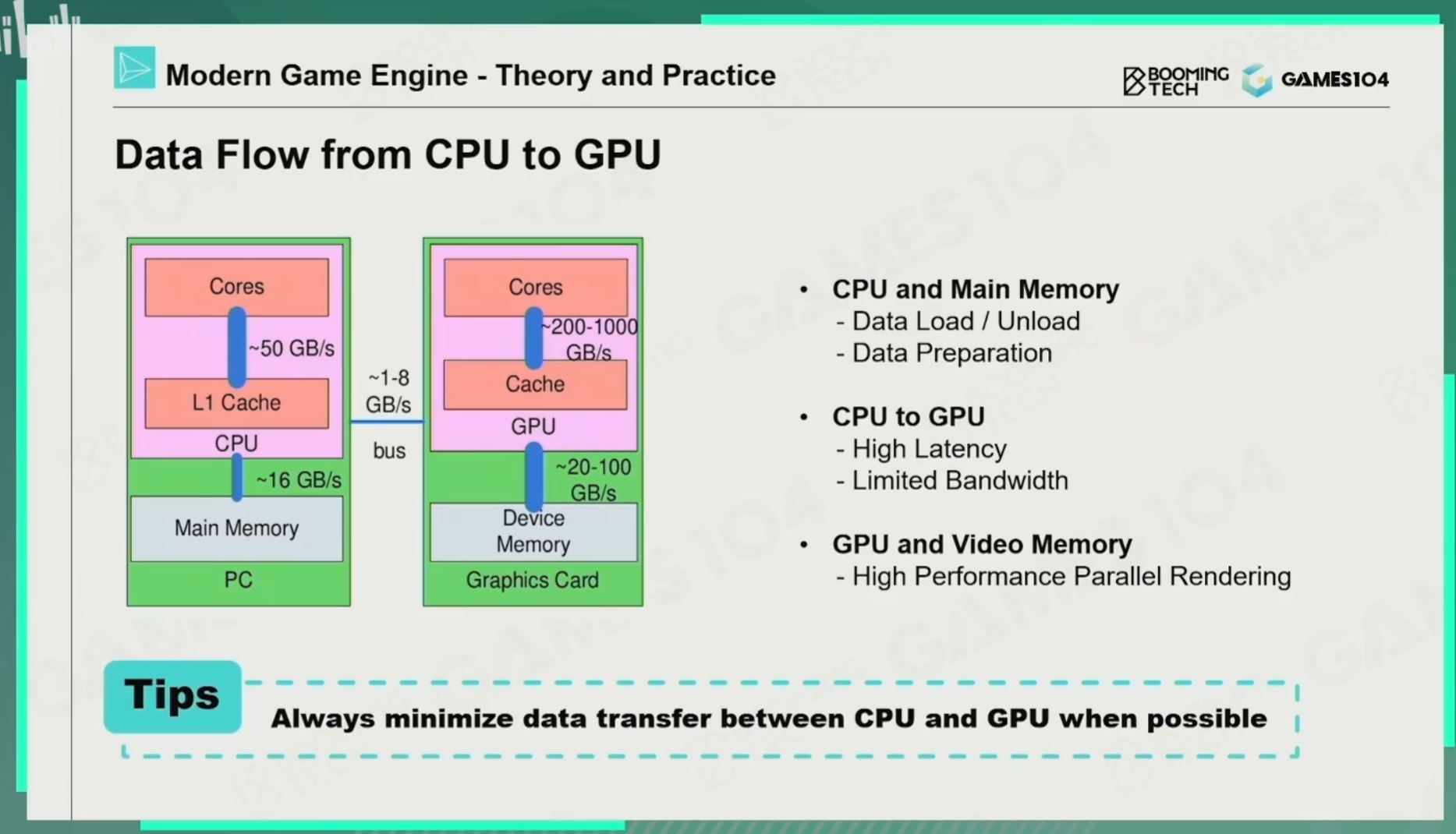 Modern Game Engine - Theory and Practice

BOOMING TECH GAMES104

Data Flow from CPU to GPU

Cores

~50 GB/s

L1 Cache

CPU

~16 GB/s

Main Memory

PC

~1-8 GB/s

bus

Cores

~200-1000 GB/s

Cache

GPU

~20-100 GB/s

Device Memory

Graphics Card

• CPU and Main Memory
- Data Load / Unload
- Data Preparation

• CPU to GPU
- High Latency
- Limited Bandwidth

• GPU and Video Memory
- High Performance Parallel Rendering

Tips

Always minimize data transfer between CPU and GPU when possible